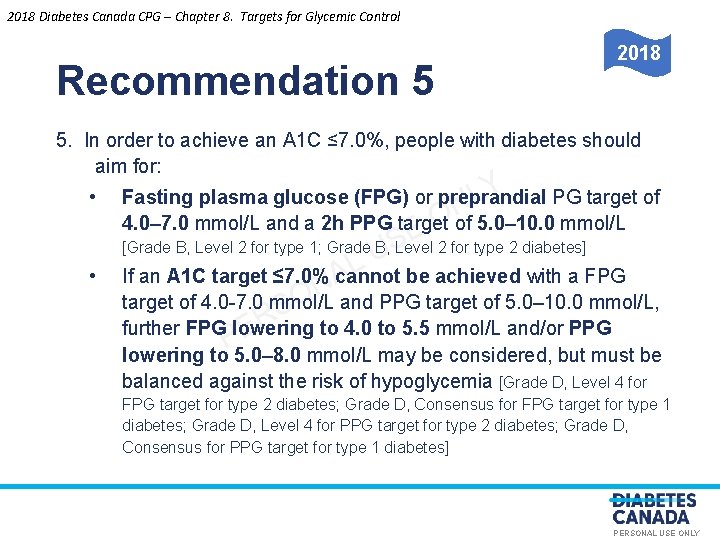 2018 Diabetes Canada CPG – Chapter 8. Targets for Glycemic Control

2018

Recommendation 5

5. In order to achieve an A1C ≤7.0%, people with diabetes should aim for:

• Fasting plasma glucose (FPG) or preprandial PG target of 4.0–7.0 mmol/L and a 2h PPG target of 5.0–10.0 mmol/L [Grade B, Level 2 for type 1; Grade B, Level 2 for type 2 diabetes]

• If an A1C target ≤7.0% cannot be achieved with a FPG target of 4.0-7.0 mmol/L and PPG target of 5.0–10.0 mmol/L, further FPG lowering to 4.0 to 5.5 mmol/L and/or PPG lowering to 5.0–8.0 mmol/L may be considered, but must be balanced against the risk of hypoglycemia [Grade D, Level 4 for FPG target for type 2 diabetes; Grade D, Consensus for FPG target for type 1 diabetes; Grade D, Level 4 for PPG target for type 2 diabetes; Grade D, Consensus for PPG target for type 1 diabetes]

PERSONAL USE ONLY

DIABETES CANADA
PERSONAL USE ONLY